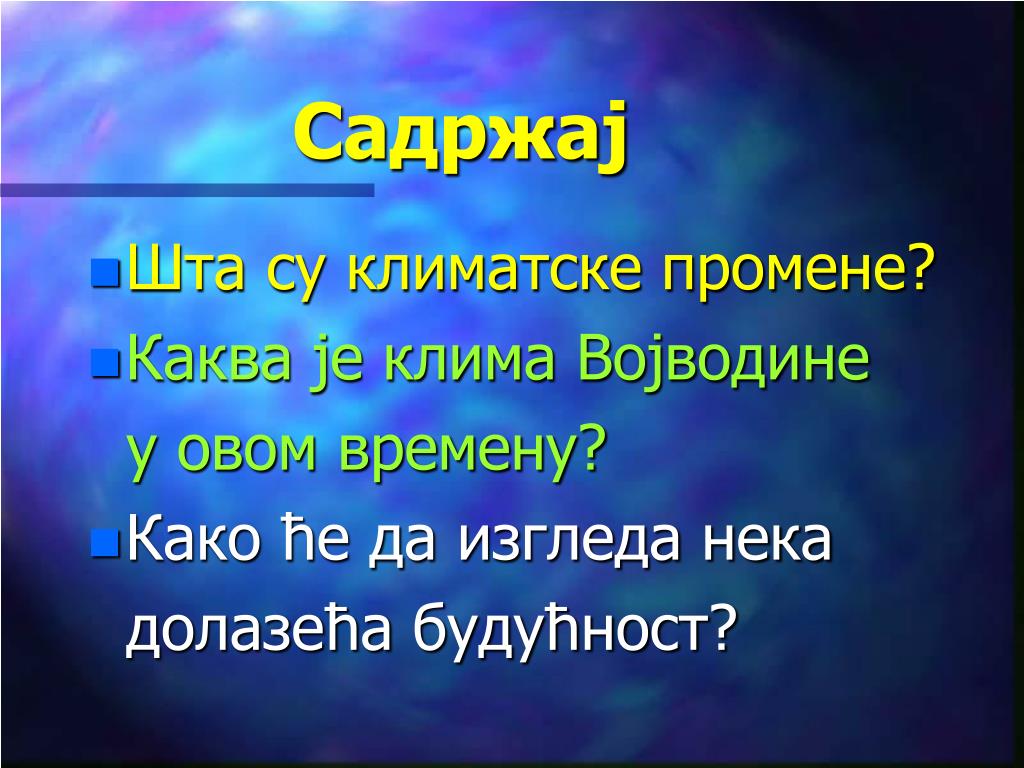 Садржај

Шта су климатске промене?

Каква је клима Војводине у овом времену?

Како ће да изгледа нека долазећа будућност?